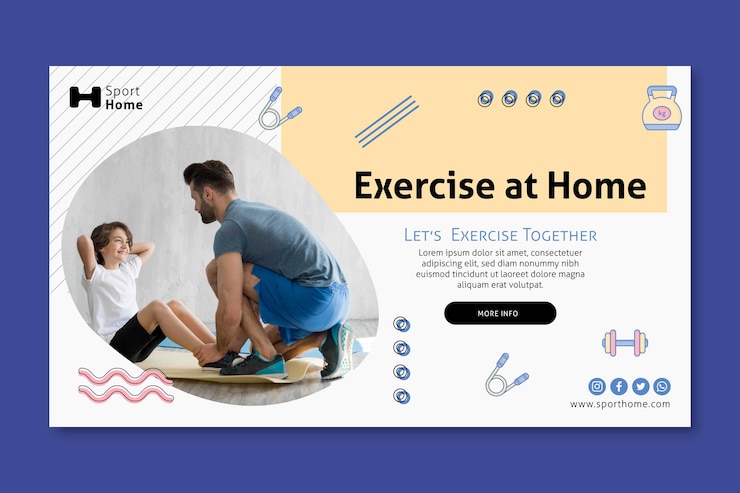 Sport
Home

kg

Exercise at Home

LET'S EXERCISE TOGETHER

Lorem ipsum dolor sit amet, consectetuer adipiscing elit, sed diam nonummy nibh euismod tincidunt ut laoreet dolore magna aliquam erat volutpat.

MORE INFO

www.sporthome.com